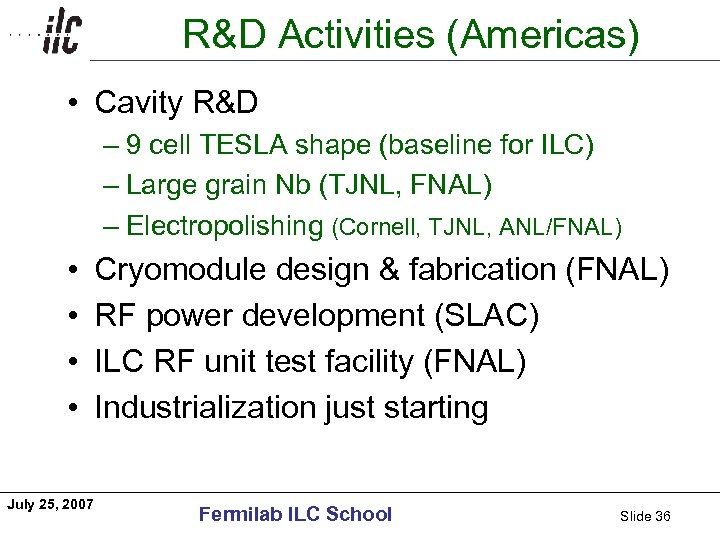 ilc

R&D Activities (Americas)

• Cavity R&D
– 9 cell TESLA shape (baseline for ILC)
– Large grain Nb (TJNL, FNAL)
– Electropolishing (Cornell, TJNL, ANL/FNAL)
• Cryomodule design & fabrication (FNAL)
• RF power development (SLAC)
• ILC RF unit test facility (FNAL)
• Industrialization just starting

July 25, 2007

Fermilab ILC School

Slide 36